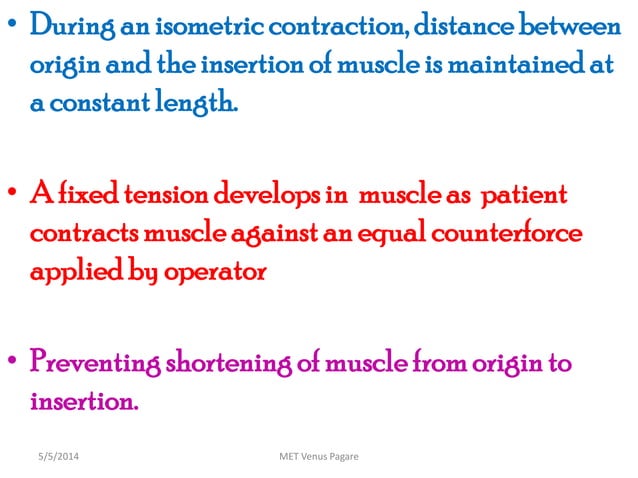 • During an isometric contraction, distance between origin and the insertion of muscle is maintained at a constant length.

• A fixed tension develops in muscle as patient contracts muscle against an equal counterforce applied by operator

• Preventing shortening of muscle from origin to insertion.

5/5/2014

MET Venus Pagare